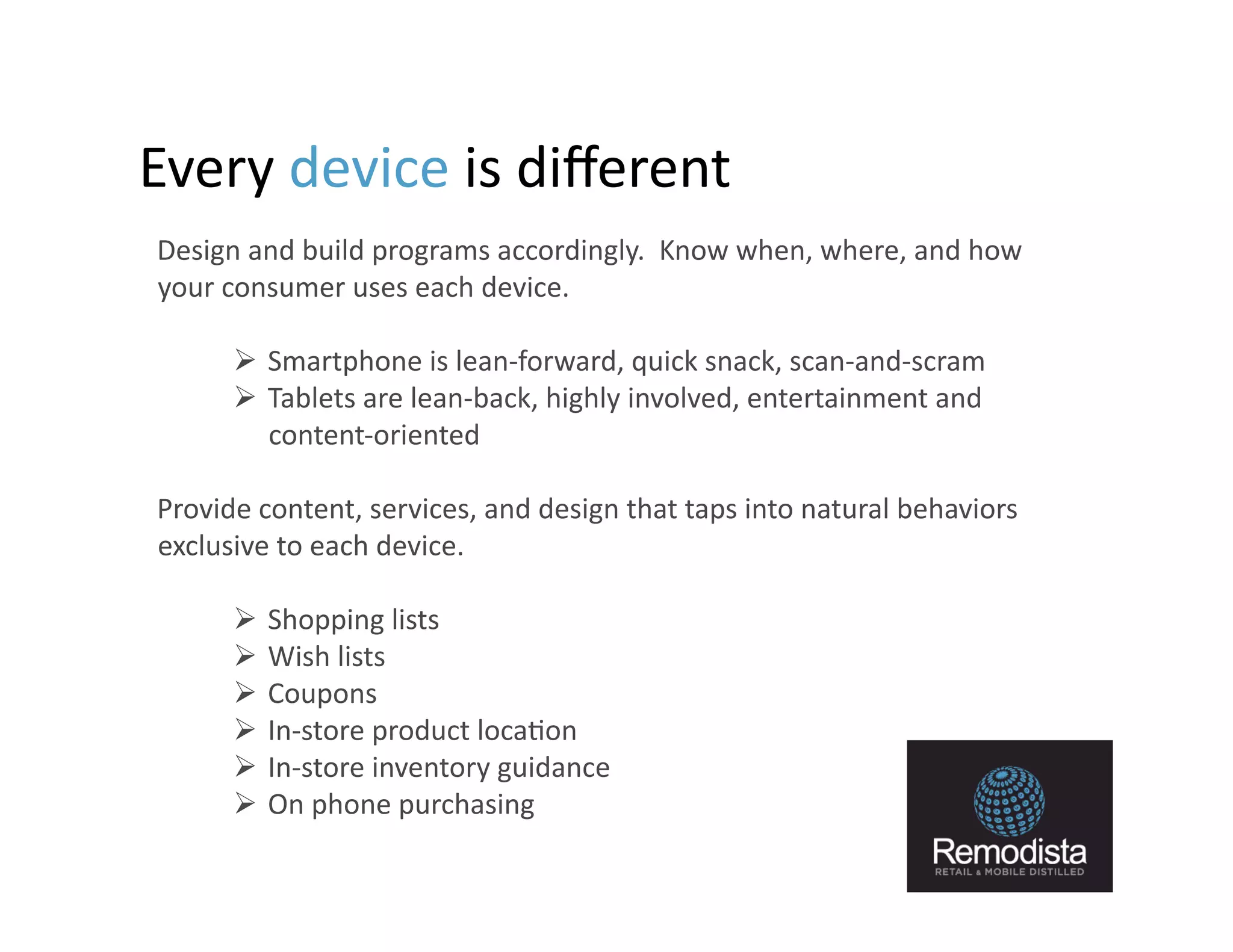 Every device is different

Design and build programs accordingly.  Know when, where, and how your consumer uses each device.

➢ Smartphone is lean-forward, quick snack, scan-and-scram
➢ Tablets are lean-back, highly involved, entertainment and content-oriented

Provide content, services, and design that taps into natural behaviors exclusive to each device.

➢ Shopping lists
➢ Wish lists
➢ Coupons
➢ In-store product location
➢ In-store inventory guidance
➢ On phone purchasing

Remodista
RETAIL & MOBILE DISTILLED